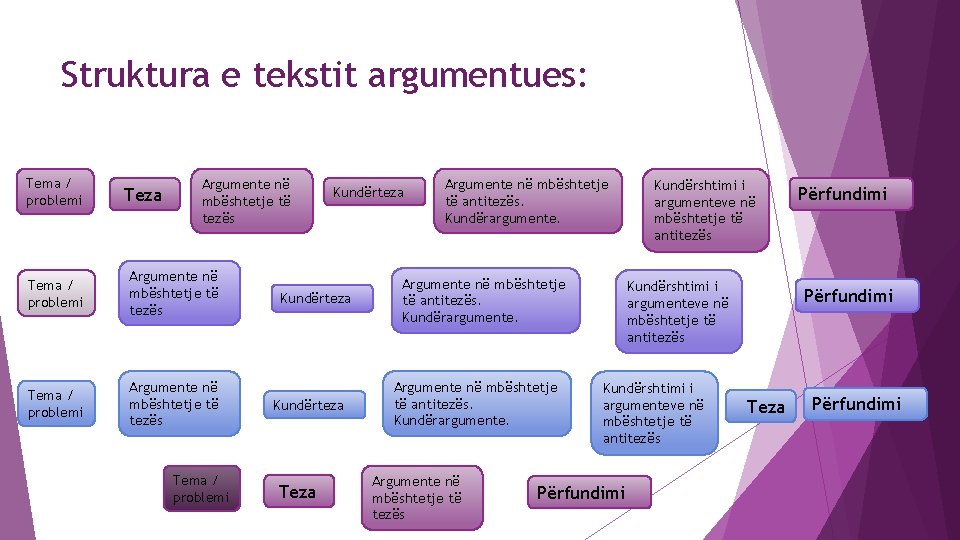 Struktura e tekstit argumentues:

Tema / problemi

Teza

Argumente në mbështetje të tezës

Kundërteza

Argumente në mbështetje të antitezës. Kundërargumente.

Kundërshtimi i argumenteve në mbështetje të antitezës

Përfundimi

Tema / problemi

Argumente në mbështetje të tezës

Kundërteza

Argumente në mbështetje të antitezës. Kundërargumente.

Kundërshtimi i argumenteve në mbështetje të antitezës

Përfundimi

Tema / problemi

Argumente në mbështetje të tezës

Kundërteza

Argumente në mbështetje të antitezës. Kundërargumente.

Kundërshtimi i argumenteve në mbështetje të antitezës

Teza

Përfundimi

Tema / problemi

Teza

Argumente në mbështetje të tezës

Përfundimi